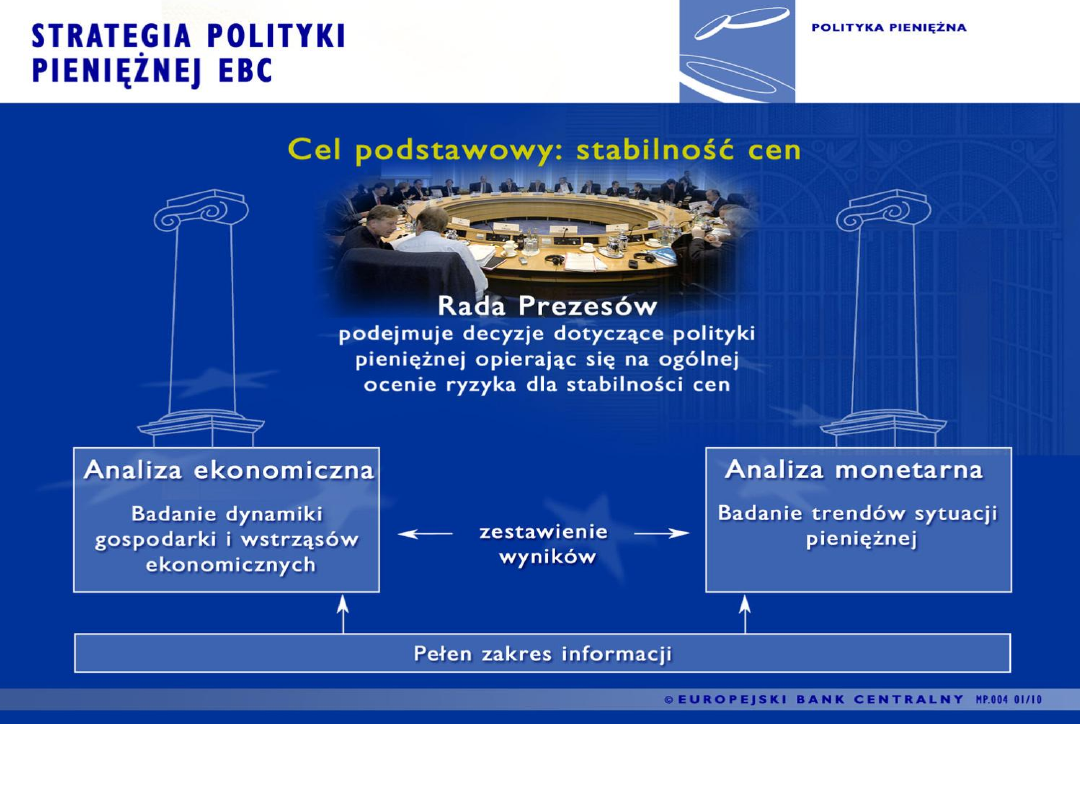 STRATEGIA POLITYKI PIENIĘŻNEJ EBC

POLITYKA PIENIĘŻNA

Cel podstawowy: stabilność cen

Rada Prezesów
podejmuje decyzje dotyczące polityki pieniężnej opierając się na ogólnej ocenie ryzyka dla stabilności cen

Analiza ekonomiczna

Badanie dynamiki gospodarki i wstrząsów ekonomicznych

zestawienie wyników

Analiza monetarna

Badanie trendów sytuacji pieniężnej

Pełen zakres informacji

© EUROPEJSKI BANK CENTRALNY MP.004 01/10